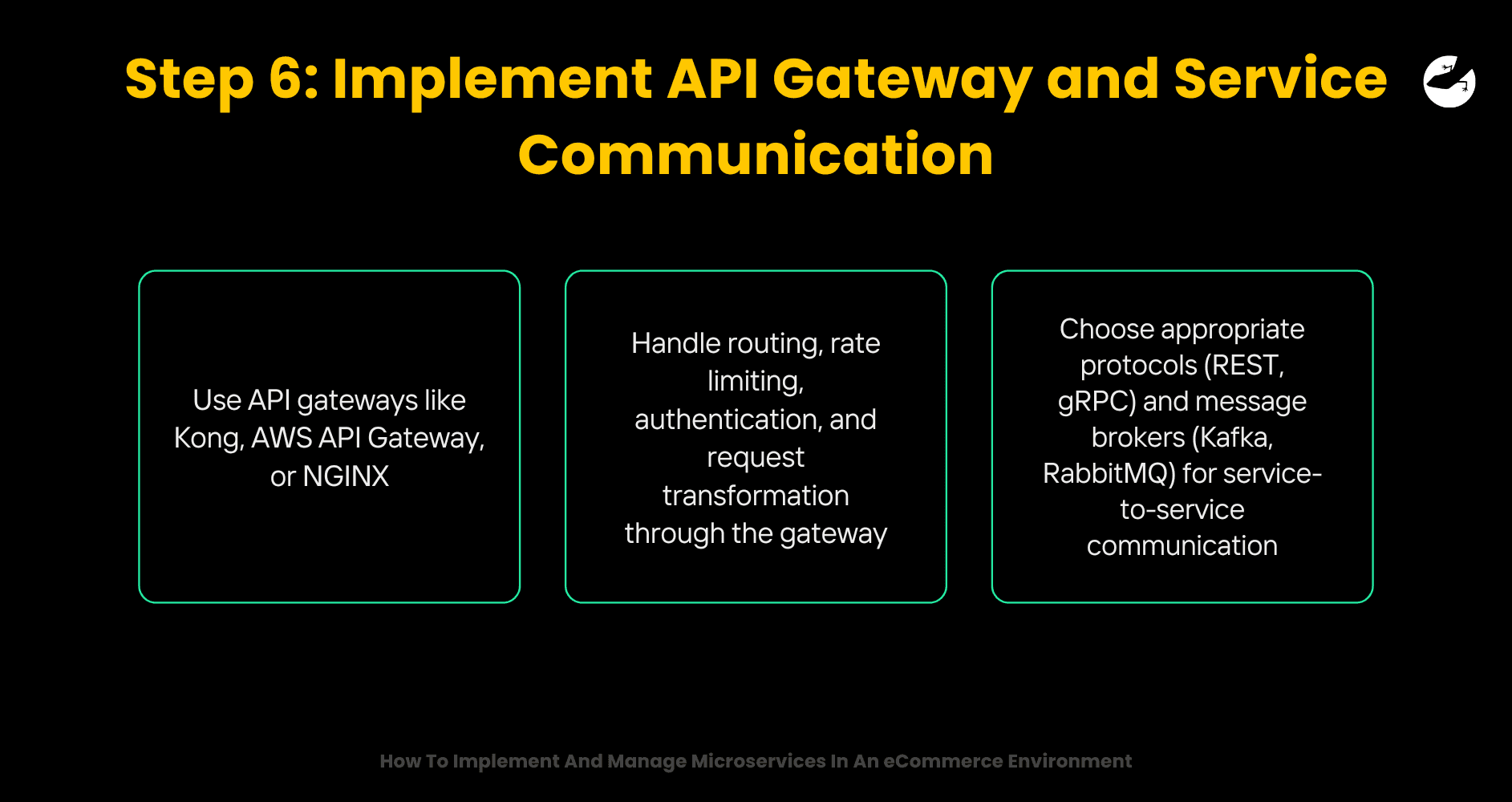 Step 6: Implement API Gateway and Service Communication

Use API gateways like Kong, AWS API Gateway, or NGINX

Handle routing, rate limiting, authentication, and request transformation through the gateway

Choose appropriate protocols (REST, gRPC) and message brokers (Kafka, RabbitMQ) for service-to-service communication

How To Implement And Manage Microservices In An eCommerce Environment